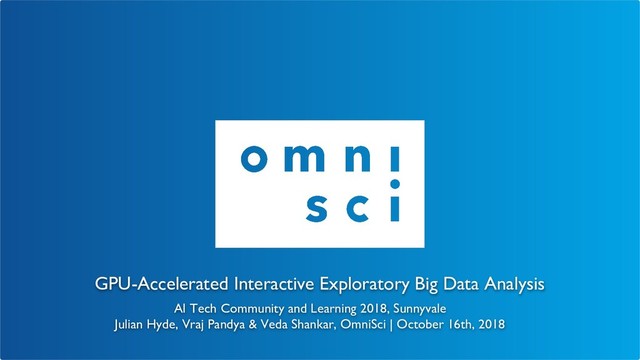 omni
sci

GPU-Accelerated Interactive Exploratory Big Data Analysis

AI Tech Community and Learning 2018, Sunnyvale
Julian Hyde, Vraj Pandya & Veda Shankar, OmniSci | October 16th, 2018